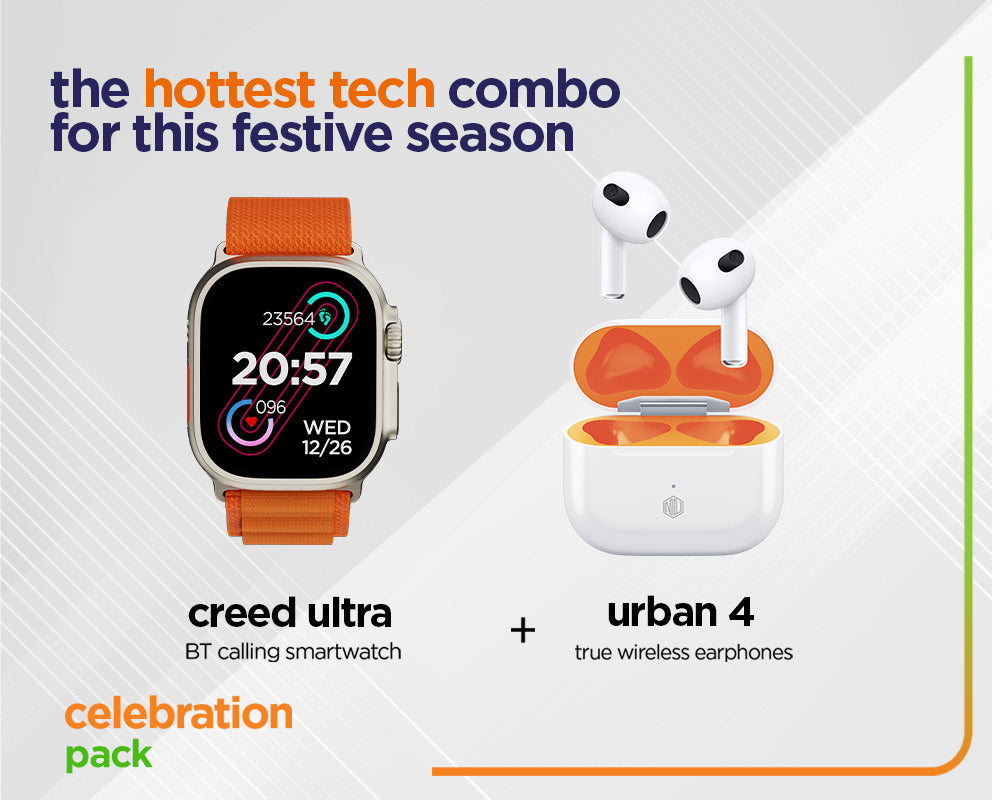 the hottest tech combo for this festive season

23564

20:57

096

WED
12/26

creed ultra
BT calling smartwatch

+

urban 4
true wireless earphones

celebration
pack